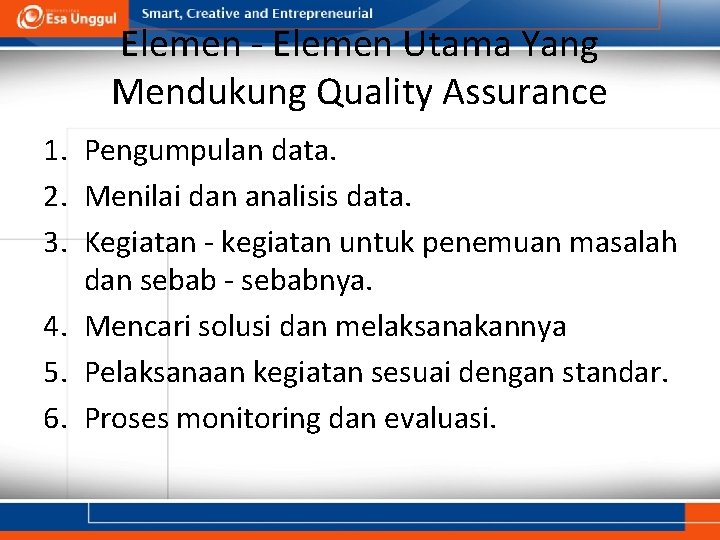 Esa Unggul
Smart, Creative and Entrepreneurial

Elemen - Elemen Utama Yang Mendukung Quality Assurance

1. Pengumpulan data.
2. Menilai dan analisis data.
3. Kegiatan - kegiatan untuk penemuan masalah dan sebab - sebabnya.
4. Mencari solusi dan melaksanakannya
5. Pelaksanaan kegiatan sesuai dengan standar.
6. Proses monitoring dan evaluasi.